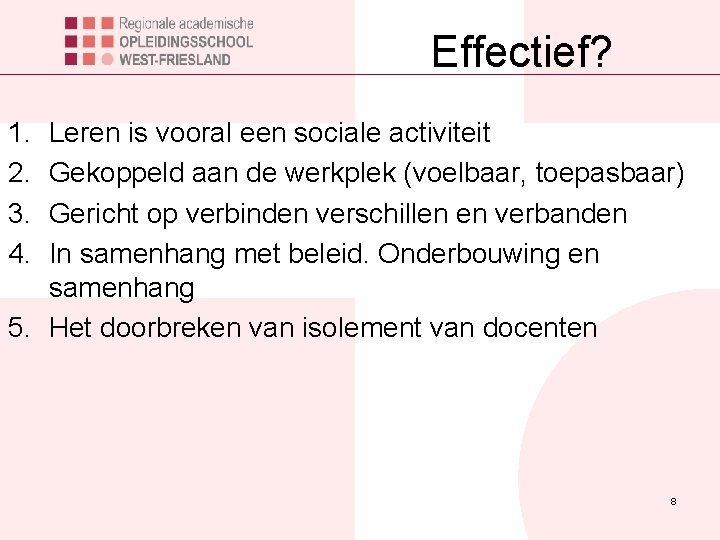 Regionale academische
OPLEIDINGSSCHOOL
WEST-FRIESLAND

Effectief?

1. Leren is vooral een sociale activiteit
2. Gekoppeld aan de werkplek (voelbaar, toepasbaar)
3. Gericht op verbinden verschillen en verbanden
4. In samenhang met beleid. Onderbouwing en samenhang
5. Het doorbreken van isolement van docenten

8